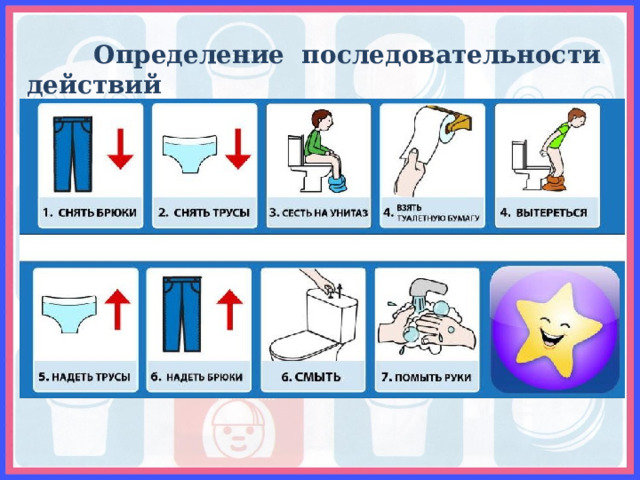 Определение последовательности действий

1. СНЯТЬ БРЮКИ

2. СНЯТЬ ТРУСЫ

3. СЕСТЬ НА УНИТАЗ

4. ВЗЯТЬ ТУАЛЕТНУЮ БУМАГУ

4. ВЫТЕРЕТЬСЯ

5. НАДЕТЬ ТРУСЫ

6. НАДЕТЬ БРЮКИ

6. СМЫТЬ

7. ПОМЫТЬ РУКИ